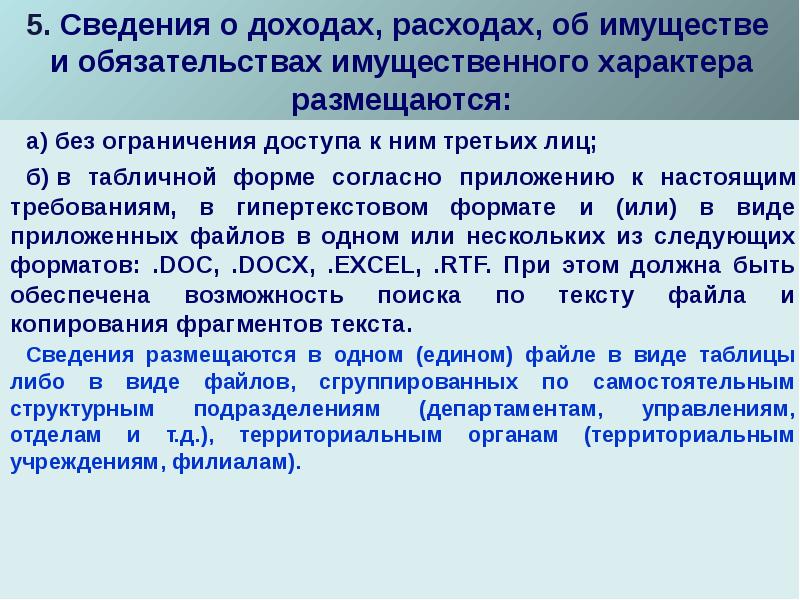 5. Сведения о доходах, расходах, об имуществе и обязательствах имущественного характера размещаются:

а) без ограничения доступа к ним третьих лиц;

б) в табличной форме согласно приложению к настоящим требованиям, в гипертекстовом формате и (или) в виде приложенных файлов в одном или нескольких из следующих форматов: .DOC, .DOCX, .EXCEL, .RTF. При этом должна быть обеспечена возможность поиска по тексту файла и копирования фрагментов текста.

Сведения размещаются в одном (едином) файле в виде таблицы либо в виде файлов, сгруппированных по самостоятельным структурным подразделениям (департаментам, управлениям, отделам и т.д.), территориальным органам (территориальным учреждениям, филиалам).